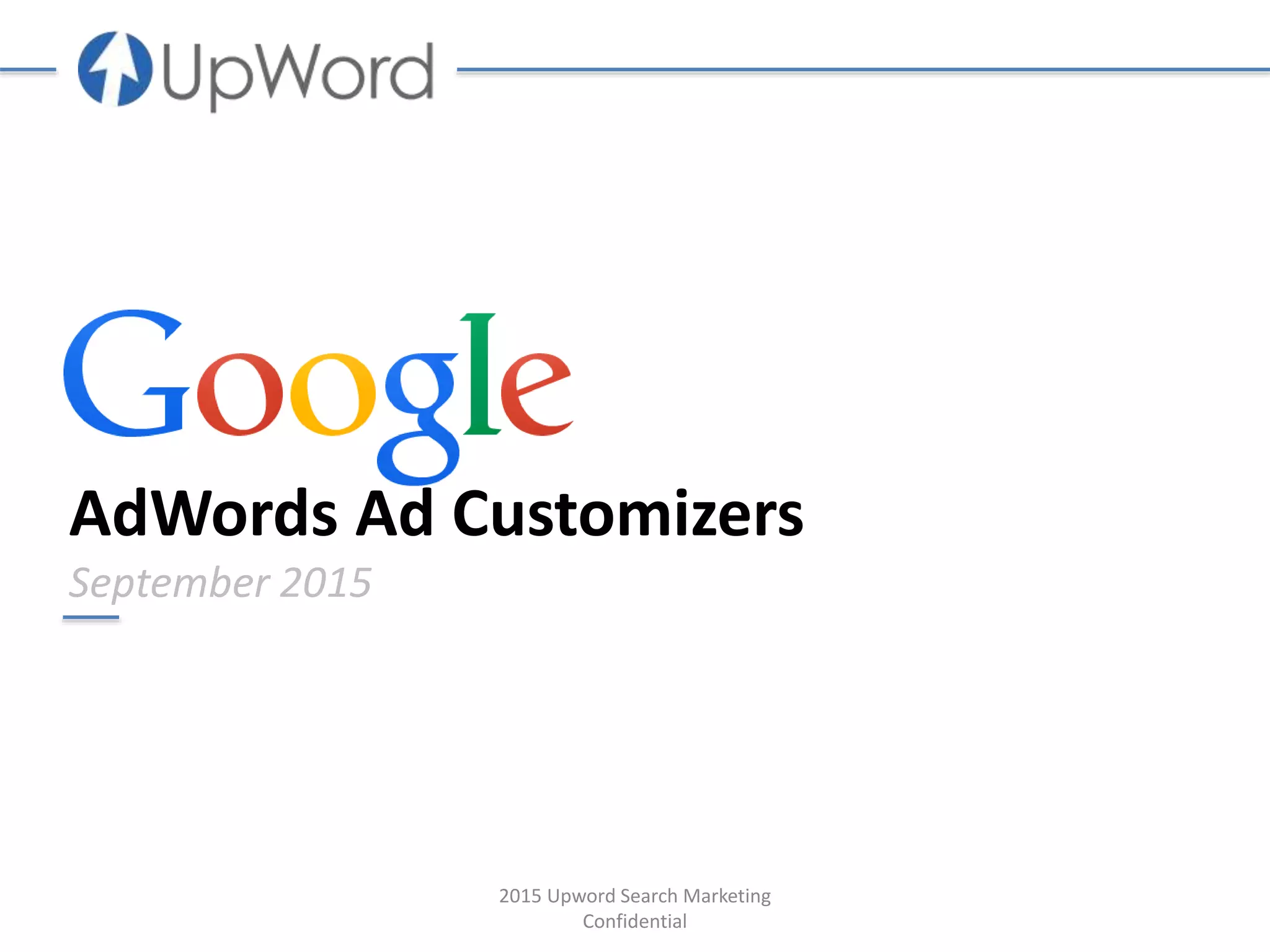 UpWord

Google

AdWords Ad Customizers

September 2015

2015 Upword Search Marketing
Confidential